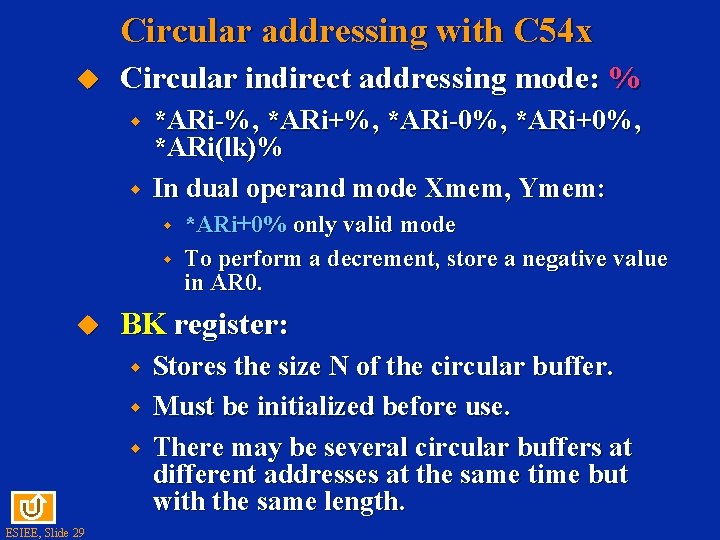 Circular addressing with C54x

Circular indirect addressing mode: %

*ARi-%, *ARi+%, *ARi-0%, *ARi+0%, *ARi(lk)%

In dual operand mode Xmem, Ymem:

*ARi+0% only valid mode

To perform a decrement, store a negative value in AR0.

BK register:

Stores the size N of the circular buffer.

Must be initialized before use.

There may be several circular buffers at different addresses at the same time but with the same length.

ESIEE, Slide 29